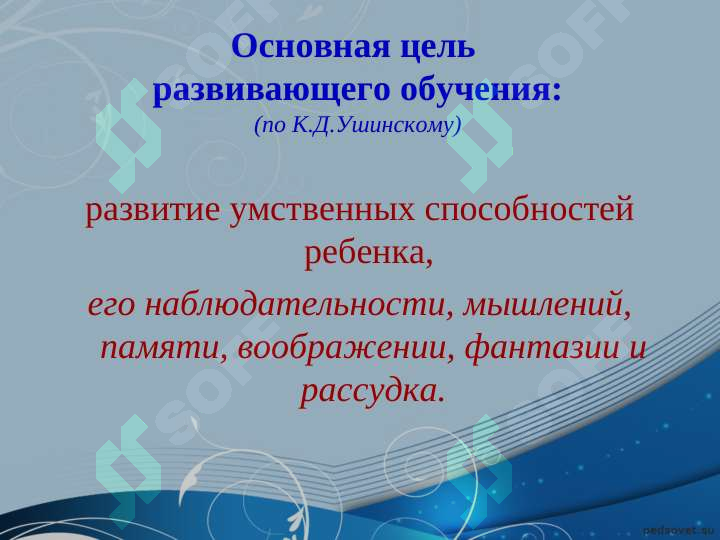 Основная цель развивающего обучения:
(по К.Д.Ушинскому)

развитие умственных способностей ребенка,

его наблюдательности, мышлений, памяти, воображении, фантазии и рассудка.

pedsovet.su